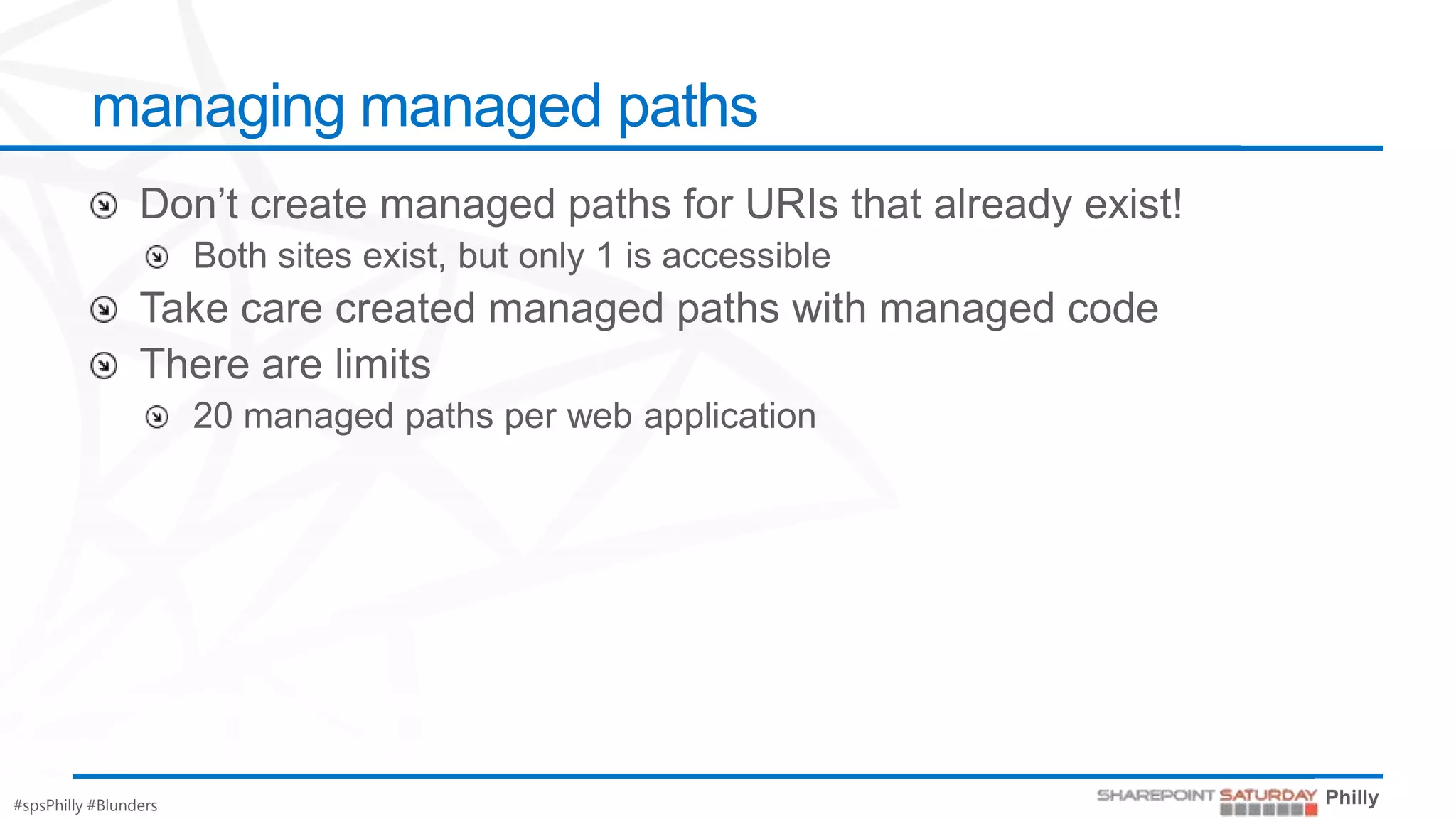 managing managed paths

Don’t create managed paths for URIs that already exist!

Both sites exist, but only 1 is accessible

Take care created managed paths with managed code

There are limits

20 managed paths per web application

#spsPhilly #Blunders

SHAREPOINT SATURDAY Philly